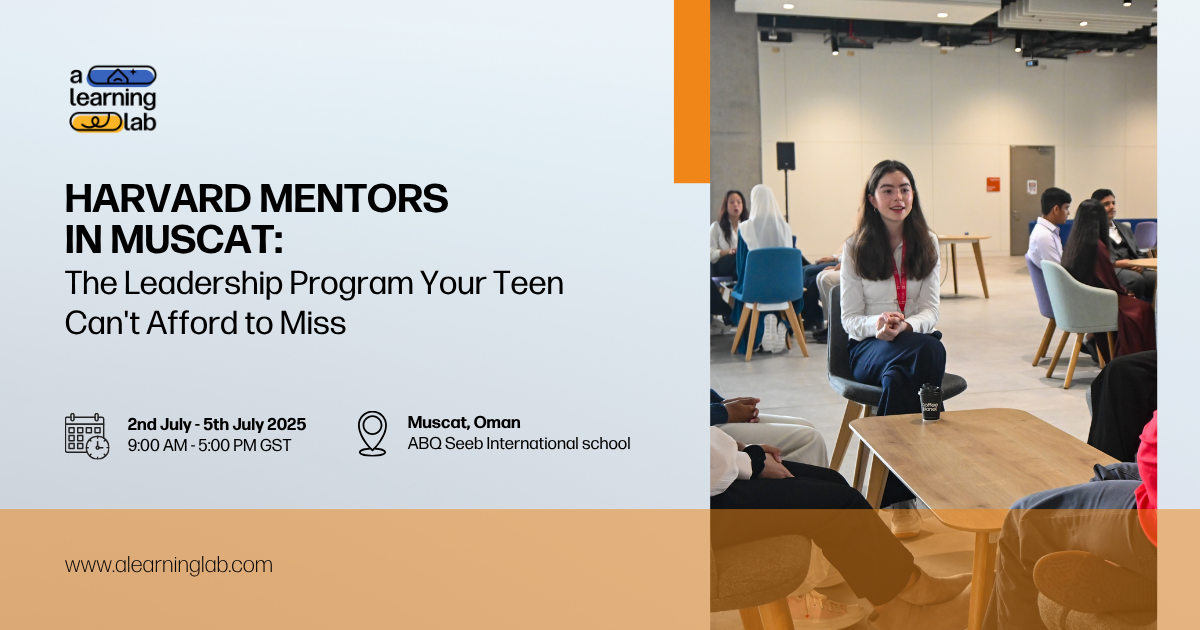 a learning lab

HARVARD MENTORS IN MUSCAT:

The Leadership Program Your Teen Can't Afford to Miss

2nd July - 5th July 2025
9:00 AM - 5:00 PM GST

Muscat, Oman
ABQ Seeb International school

www.alearninglab.com